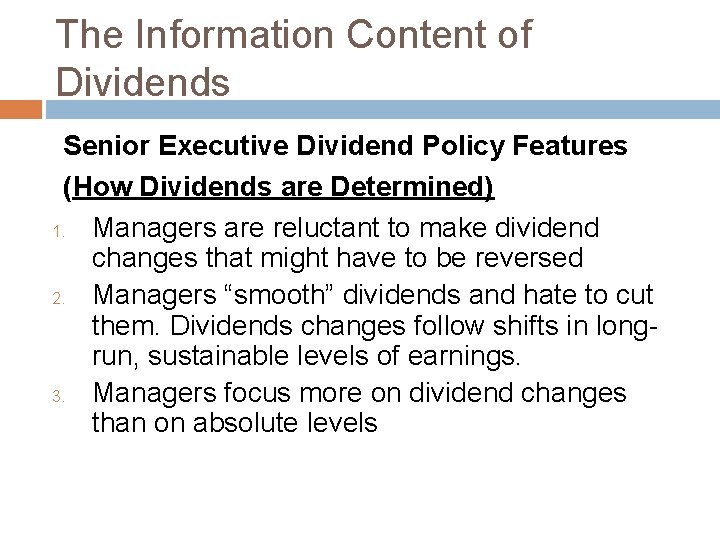 The Information Content of Dividends

Senior Executive Dividend Policy Features

(How Dividends are Determined)

1. Managers are reluctant to make dividend changes that might have to be reversed
2. Managers “smooth” dividends and hate to cut them. Dividends changes follow shifts in long-run, sustainable levels of earnings.
3. Managers focus more on dividend changes than on absolute levels